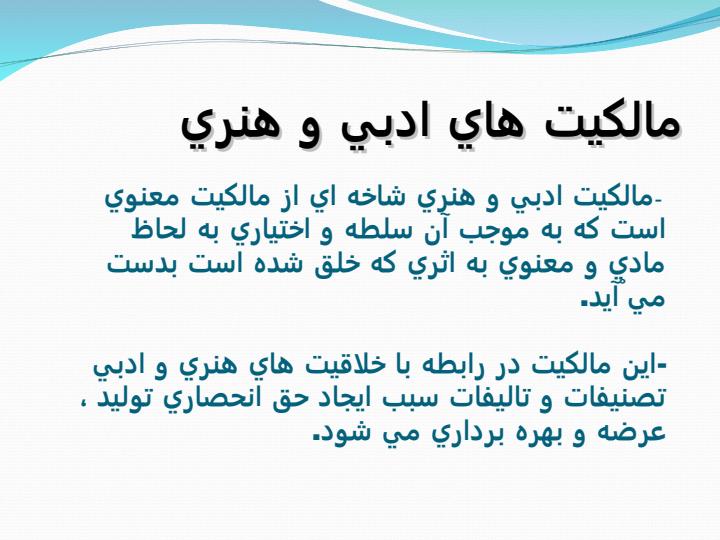 مالكيت هاي ادبي و هنري

-مالكيت ادبي و هنري شاخه اي از مالكيت معنوي است كه به موجب آن سلطه و اختياري به لحاظ مادي و معنوي به اثري كه خلق شده است بدست مي آيد.

-اين مالكيت در رابطه با خلاقيت هاي هنري و ادبي تصنيفات و تاليفات سبب ايجاد حق انحصاري توليد ، عرضه و بهره برداري مي شود.